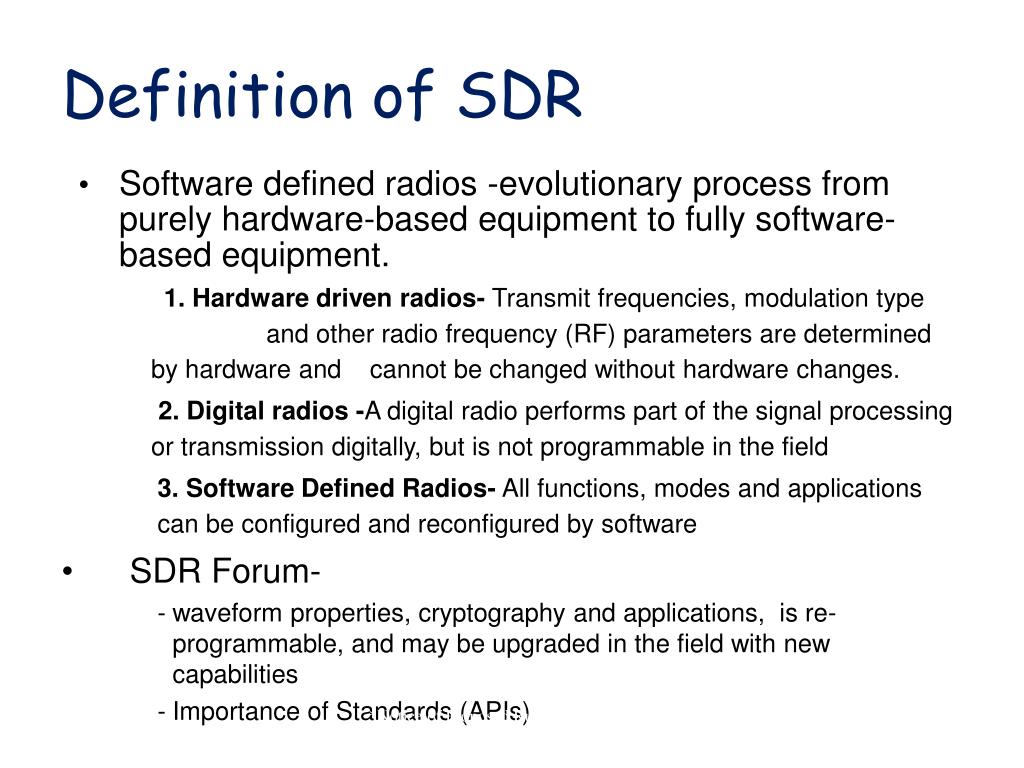 Definition of SDR

• Software defined radios -evolutionary process from purely hardware-based equipment to fully software-based equipment.

1. Hardware driven radios- Transmit frequencies, modulation type and other radio frequency (RF) parameters are determined by hardware and cannot be changed without hardware changes.

2. Digital radios -A digital radio performs part of the signal processing or transmission digitally, but is not programmable in the field

3. Software Defined Radios- All functions, modes and applications can be configured and reconfigured by software

• SDR Forum-

- waveform properties, cryptography and applications, is re-programmable, and may be upgraded in the field with new capabilities

- Importance of Standards (APIs)